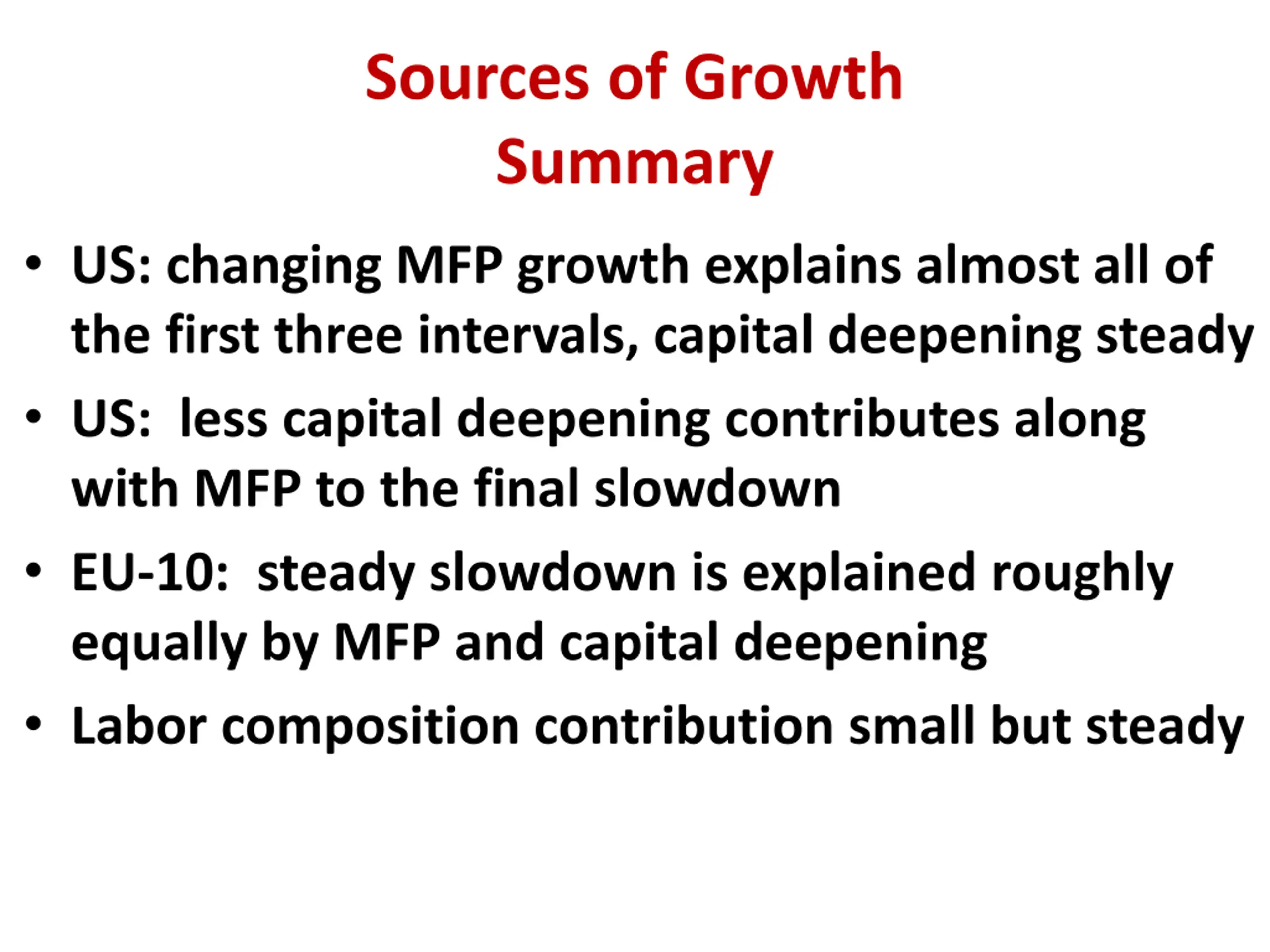 Sources of Growth
Summary

• US: changing MFP growth explains almost all of the first three intervals, capital deepening steady
• US: less capital deepening contributes along with MFP to the final slowdown
• EU-10: steady slowdown is explained roughly equally by MFP and capital deepening
• Labor composition contribution small but steady